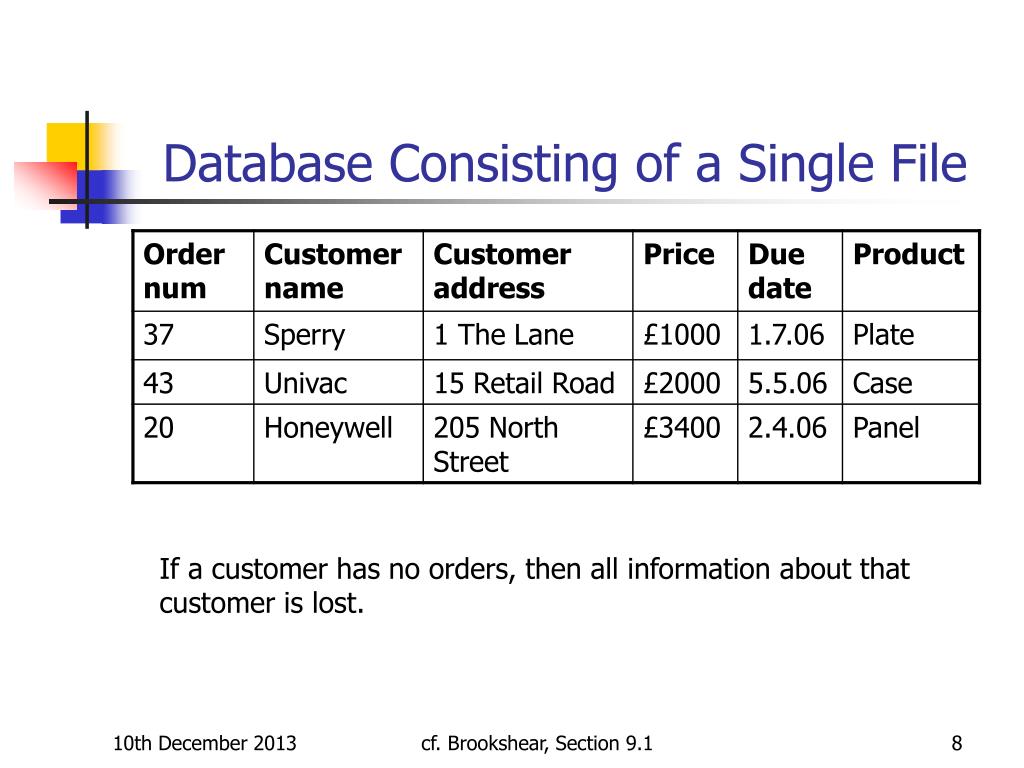 Database Consisting of a Single File

| Order num | Customer name | Customer address | Price | Due date | Product |
|---|---|---|---|---|---|
| 37 | Sperry | 1 The Lane | £1000 | 1.7.06 | Plate |
| 43 | Univac | 15 Retail Road | £2000 | 5.5.06 | Case |
| 20 | Honeywell | 205 North Street | £3400 | 2.4.06 | Panel |

If a customer has no orders, then all information about that customer is lost.

10th December 2013

cf. Brookshear, Section 9.1

8